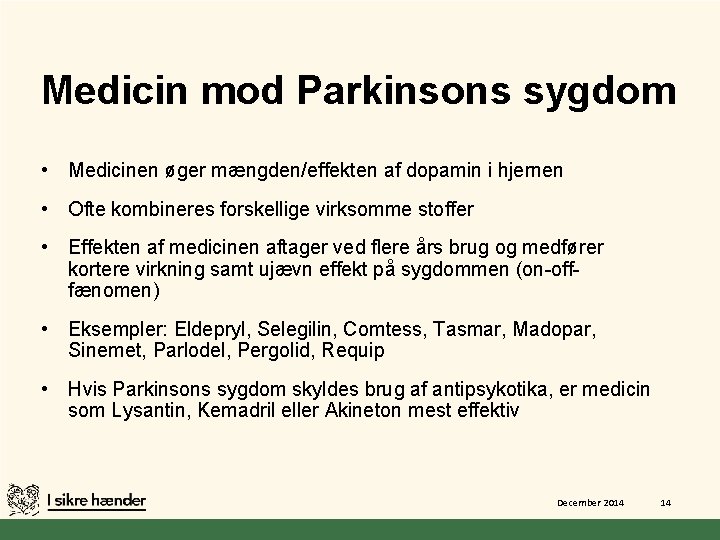 Medicin mod Parkinsons sygdom

• Medicinen øger mængden/effekten af dopamin i hjernen

• Ofte kombineres forskellige virksomme stoffer

• Effekten af medicinen aftager ved flere års brug og medfører kortere virkning samt ujævn effekt på sygdommen (on-off-fænomen)

• Eksempler: Eldepryl, Selegilin, Comtess, Tasmar, Madopar, Sinemet, Parlodel, Pergolid, Requip

• Hvis Parkinsons sygdom skyldes brug af antipsykotika, er medicin som Lysantin, Kemadril eller Akineton mest effektiv

I sikre hænder

December 2014

14